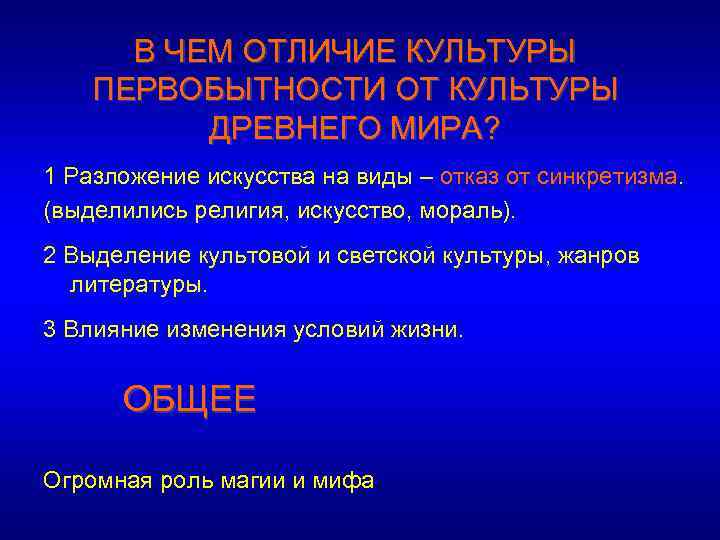 В ЧЕМ ОТЛИЧИЕ КУЛЬТУРЫ ПЕРВОБЫТНОСТИ ОТ КУЛЬТУРЫ ДРЕВНЕГО МИРА?

1 Разложение искусства на виды – отказ от синкретизма. (выделились религия, искусство, мораль).

2 Выделение культовой и светской культуры, жанров литературы.

3 Влияние изменения условий жизни.

ОБЩЕЕ

Огромная роль магии и мифа